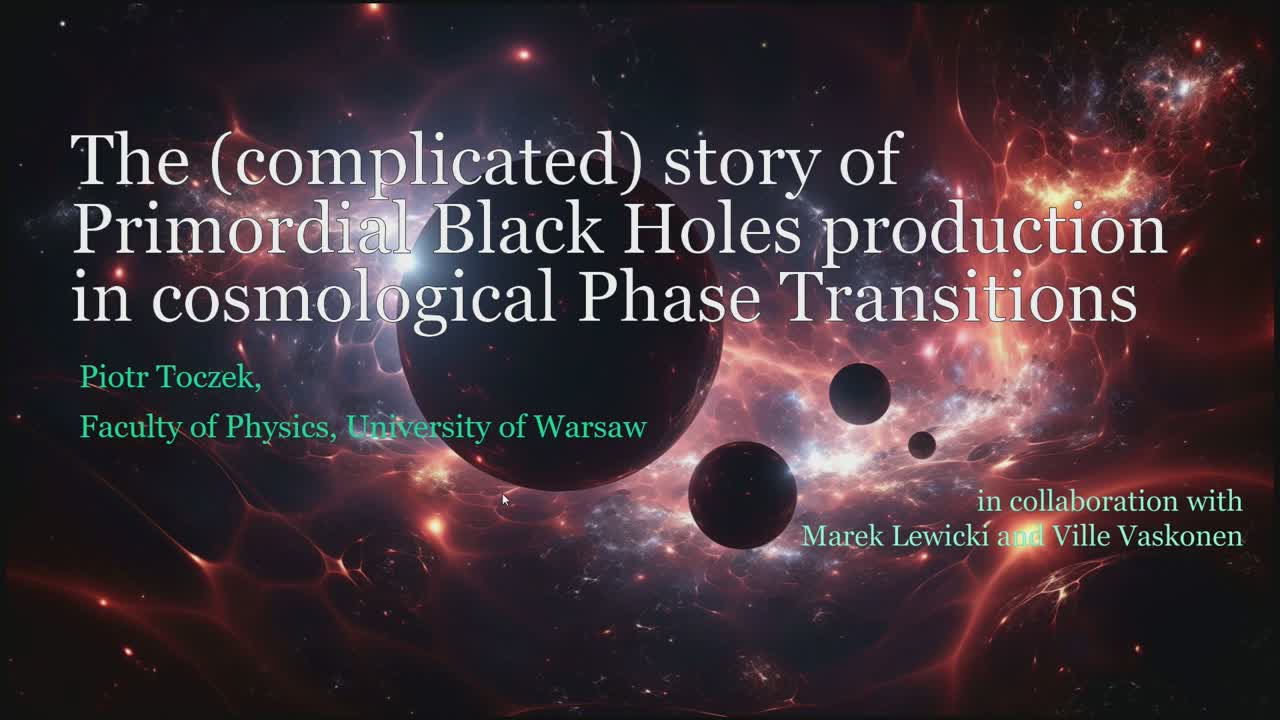 The (complicated) story of Primordial Black Holes production in cosmological Phase Transitions

Piotr Toczek,

Faculty of Physics, University of Warsaw

in collaboration with
Marek Lewicki and Ville Vaskonen